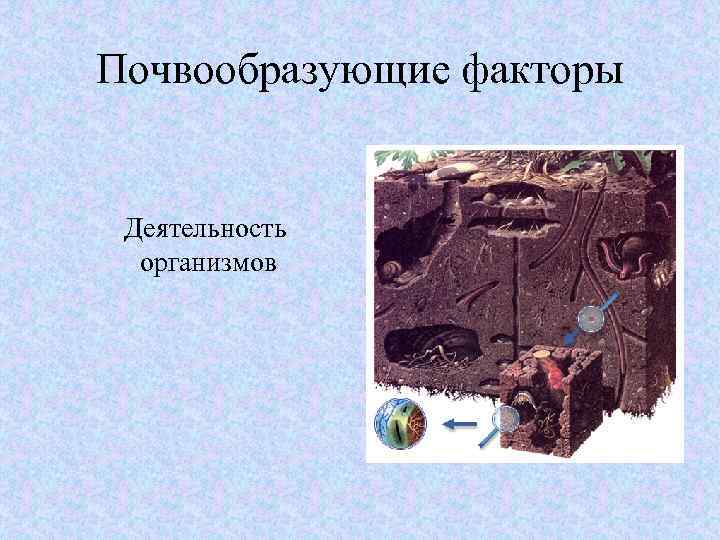 Почвообразующие факторы

Деятельность организмов